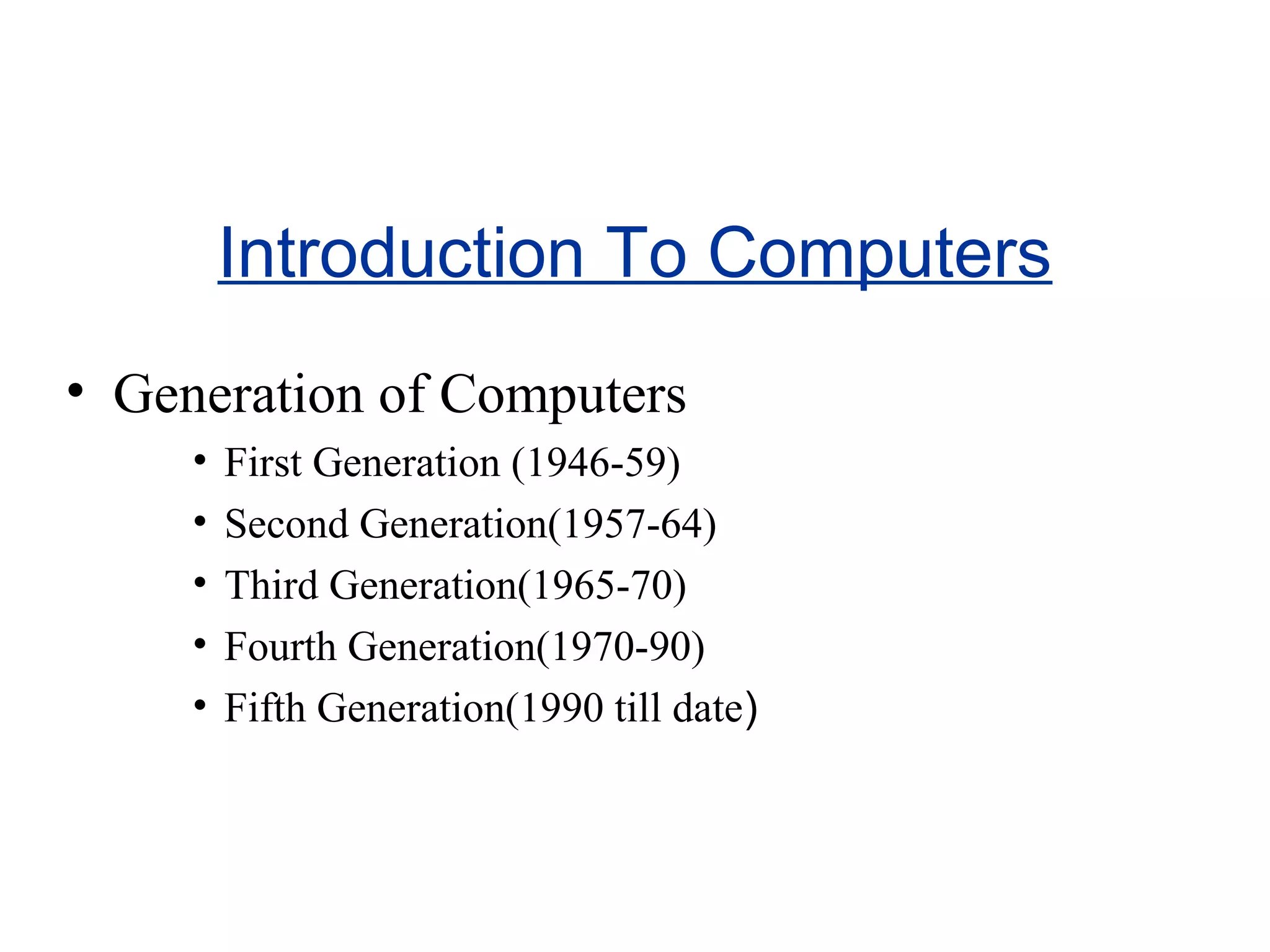 Introduction To Computers

• Generation of Computers
  • First Generation (1946-59)
  • Second Generation(1957-64)
  • Third Generation(1965-70)
  • Fourth Generation(1970-90)
  • Fifth Generation(1990 till date)